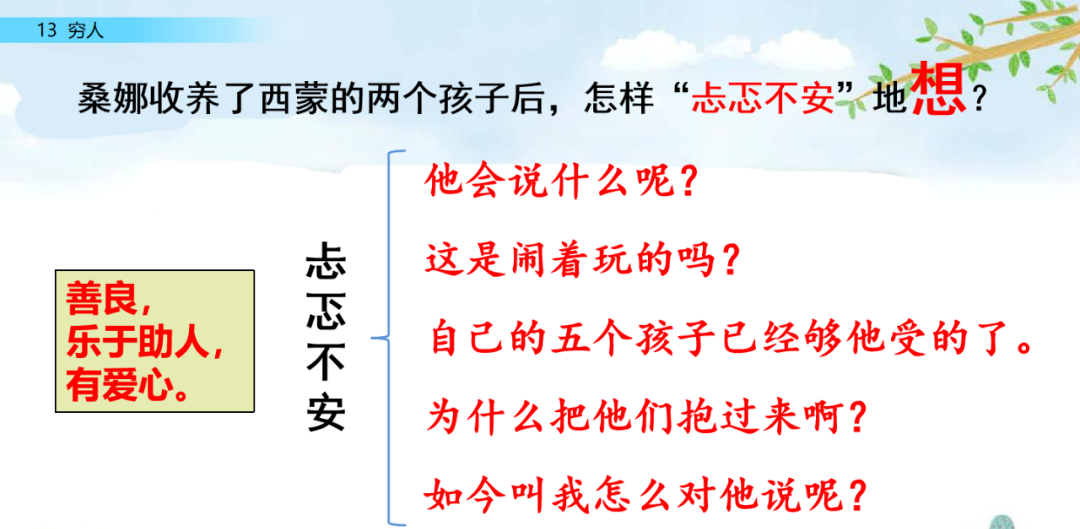 13 穷人

桑娜收养了西蒙的两个孩子后，怎样“忐忑不安”地想？

善良，
乐于助人，
有爱心。

忐忑不安

他会说什么呢？

这是闹着玩的吗？

自己的五个孩子已经够他受的了。

为什么把他们抱过来啊？

如今叫我怎么对他说呢？